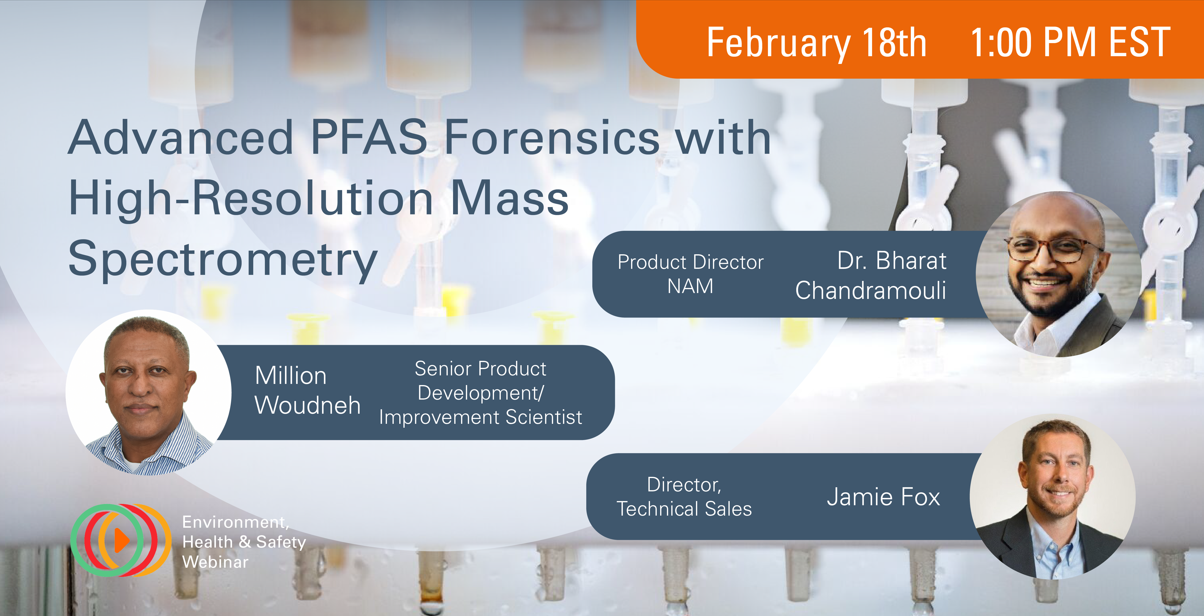 February 18th 1:00 PM EST

Advanced PFAS Forensics with High-Resolution Mass Spectrometry

Product Director NAM

Dr. Bharat Chandramouli

Million Woudneh

Senior Product Development/ Improvement Scientist

Director, Technical Sales

Jamie Fox

Environment, Health & Safety Webinar